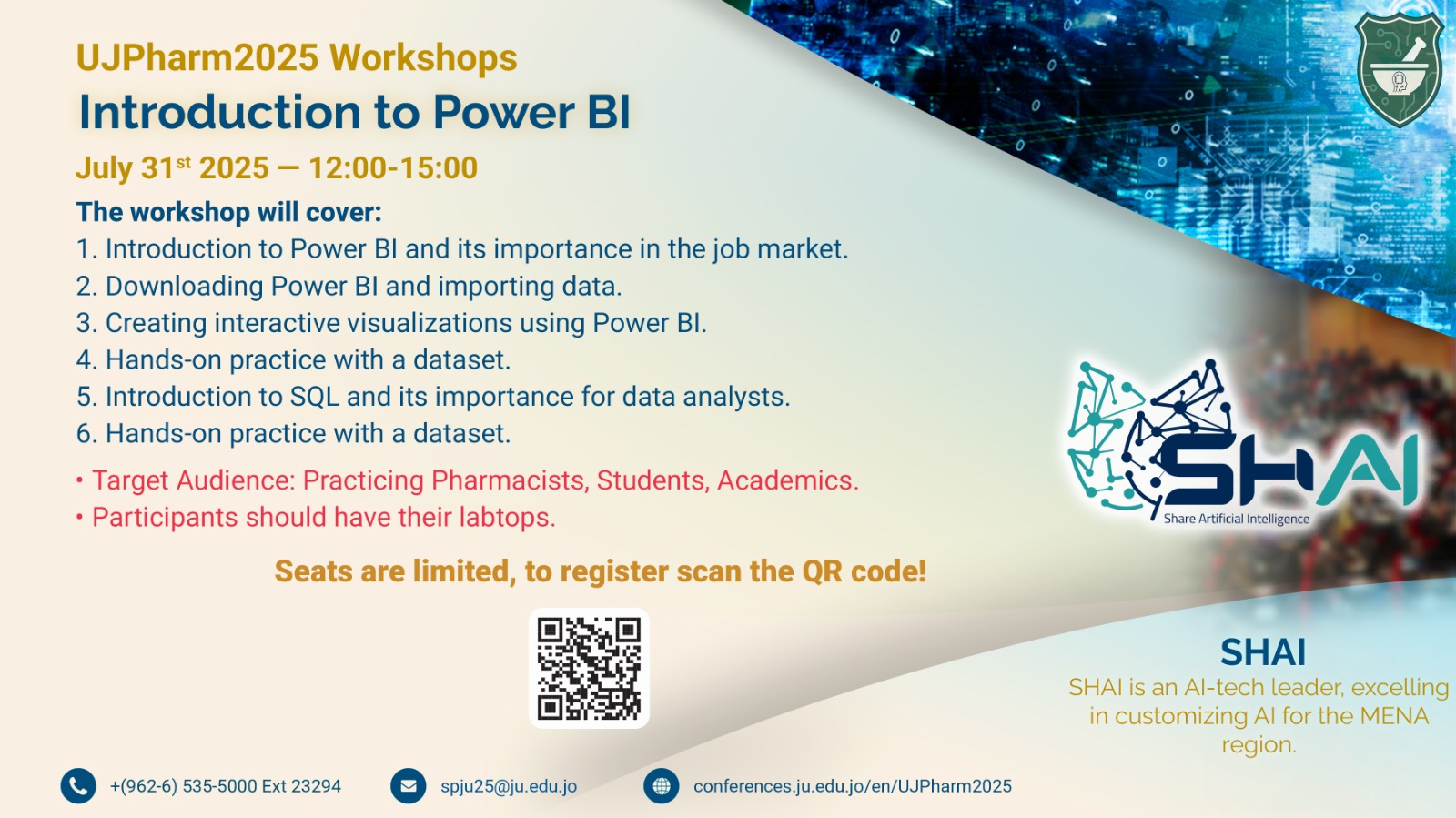 UJPharm2025 Workshops

Introduction to Power BI

July 31$^{st}$ 2025 — 12:00-15:00

The workshop will cover:

1. Introduction to Power BI and its importance in the job market.
2. Downloading Power BI and importing data.
3. Creating interactive visualizations using Power BI.
4. Hands-on practice with a dataset.
5. Introduction to SQL and its importance for data analysts.
6. Hands-on practice with a dataset.

• Target Audience: Practicing Pharmacists, Students, Academics.
• Participants should have their labtops.

Seats are limited, to register scan the QR code!

SHAI
Share Artificial Intelligence

SHAI

SHAI is an AI-tech leader, excelling in customizing AI for the MENA region.

+(962-6) 535-5000 Ext 23294

spju25@ju.edu.jo

conferences.ju.edu.jo/en/UJPharm2025